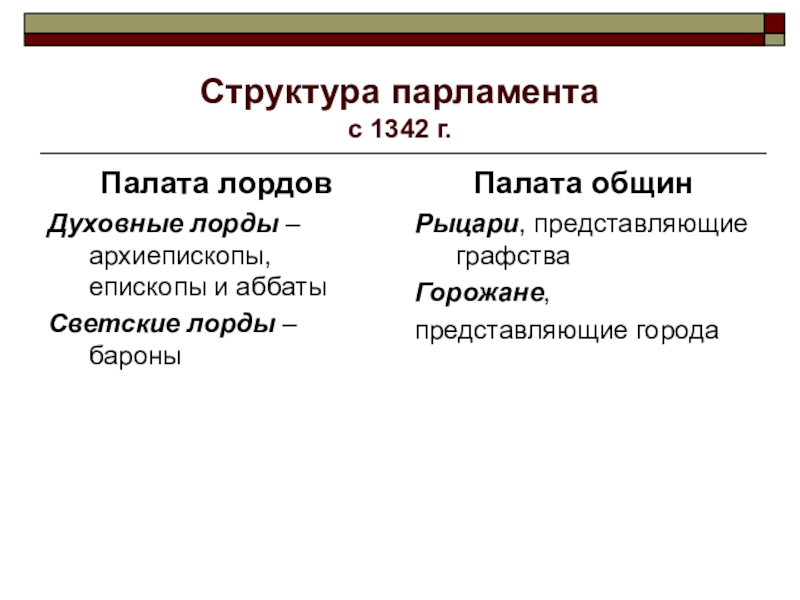 Структура парламента
с 1342 г.

Палата лордов

Духовные лорды – архиепископы, епископы и аббаты

Светские лорды – бароны

Палата общин

Рыцари, представляющие графства

Горожане,

представляющие города